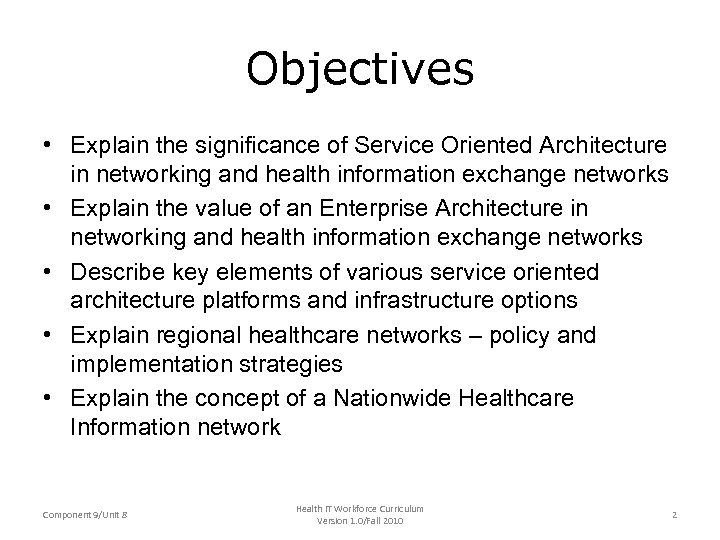 Objectives

• Explain the significance of Service Oriented Architecture in networking and health information exchange networks
• Explain the value of an Enterprise Architecture in networking and health information exchange networks
• Describe key elements of various service oriented architecture platforms and infrastructure options
• Explain regional healthcare networks – policy and implementation strategies
• Explain the concept of a Nationwide Healthcare Information network

Component 9/Unit 8

Health IT Workforce Curriculum
Version 1.0/Fall 2010

2